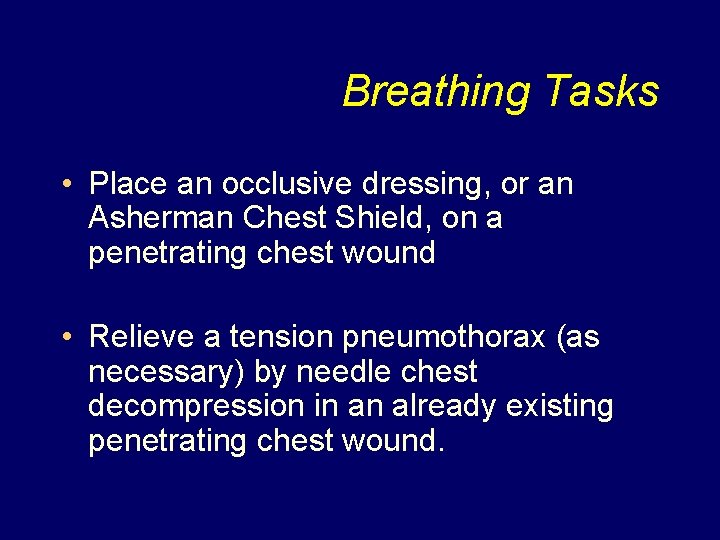 Breathing Tasks

• Place an occlusive dressing, or an Asherman Chest Shield, on a penetrating chest wound

• Relieve a tension pneumothorax (as necessary) by needle chest decompression in an already existing penetrating chest wound.